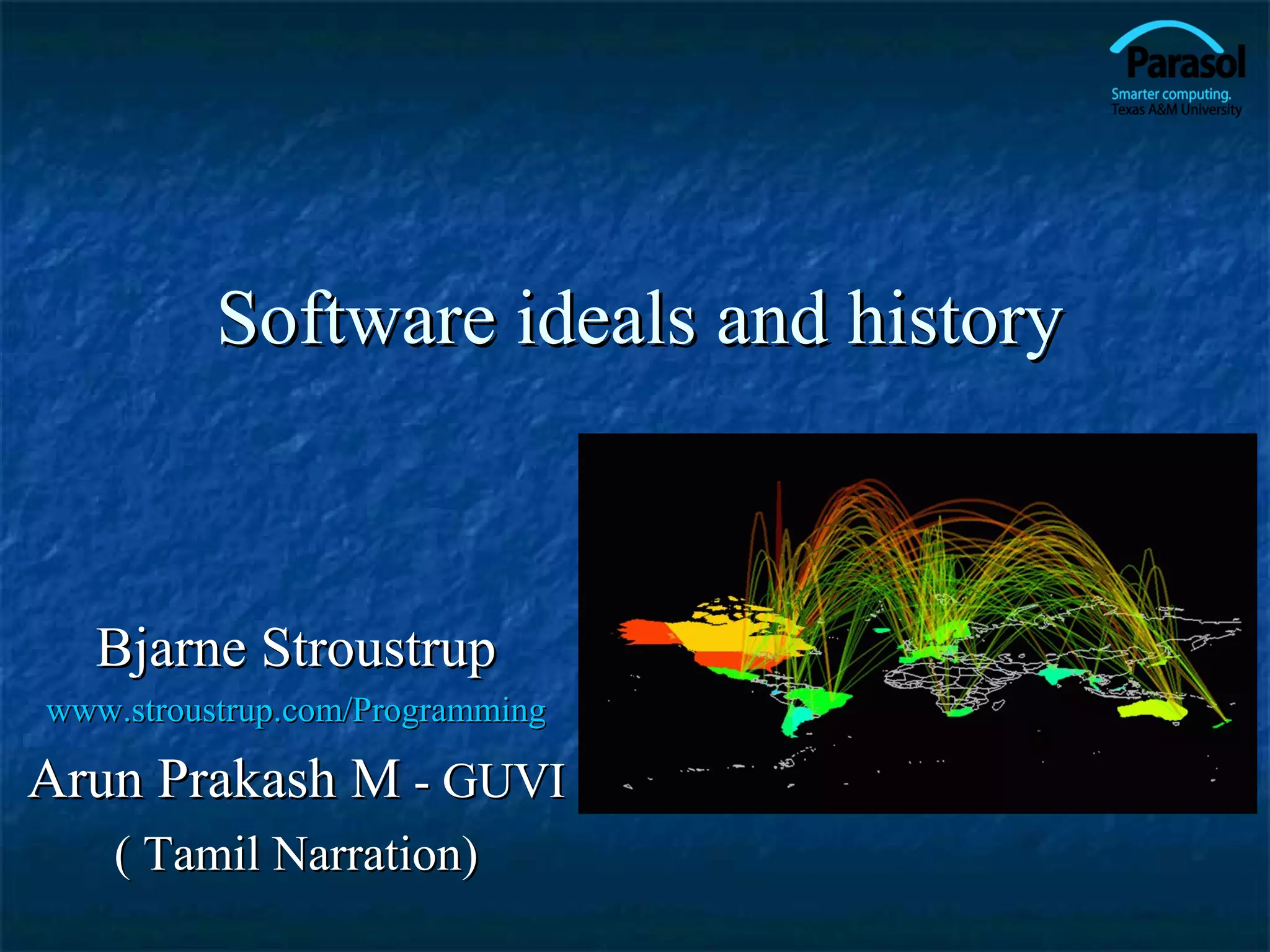 Parasol
Smarter computing.
Texas A&M University

Software ideals and history

Bjarne Stroustrup
www.stroustrup.com/Programming
Arun Prakash M - GUVI
( Tamil Narration)